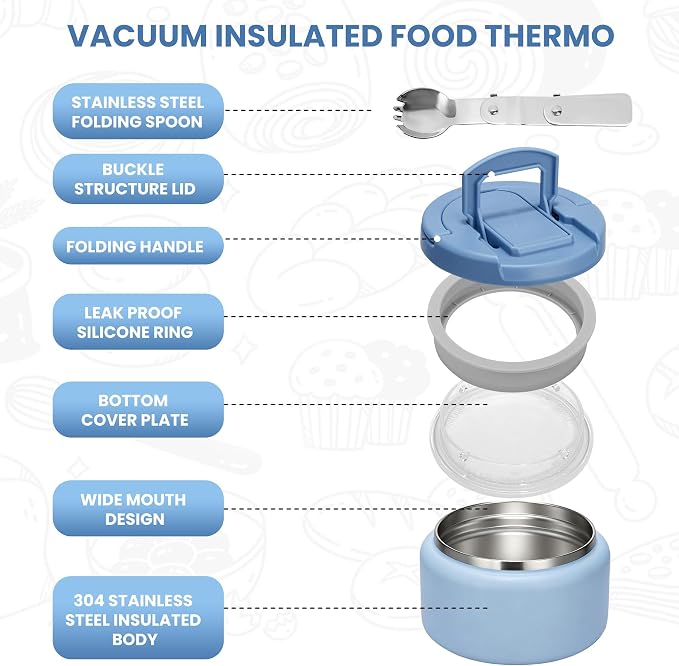 VACUUM INSULATED FOOD THERMO

STAINLESS STEEL FOLDING SPOON

BUCKLE STRUCTURE LID

FOLDING HANDLE

LEAK PROOF SILICONE RING

BOTTOM COVER PLATE

WIDE MOUTH DESIGN

304 STAINLESS STEEL INSULATED BODY